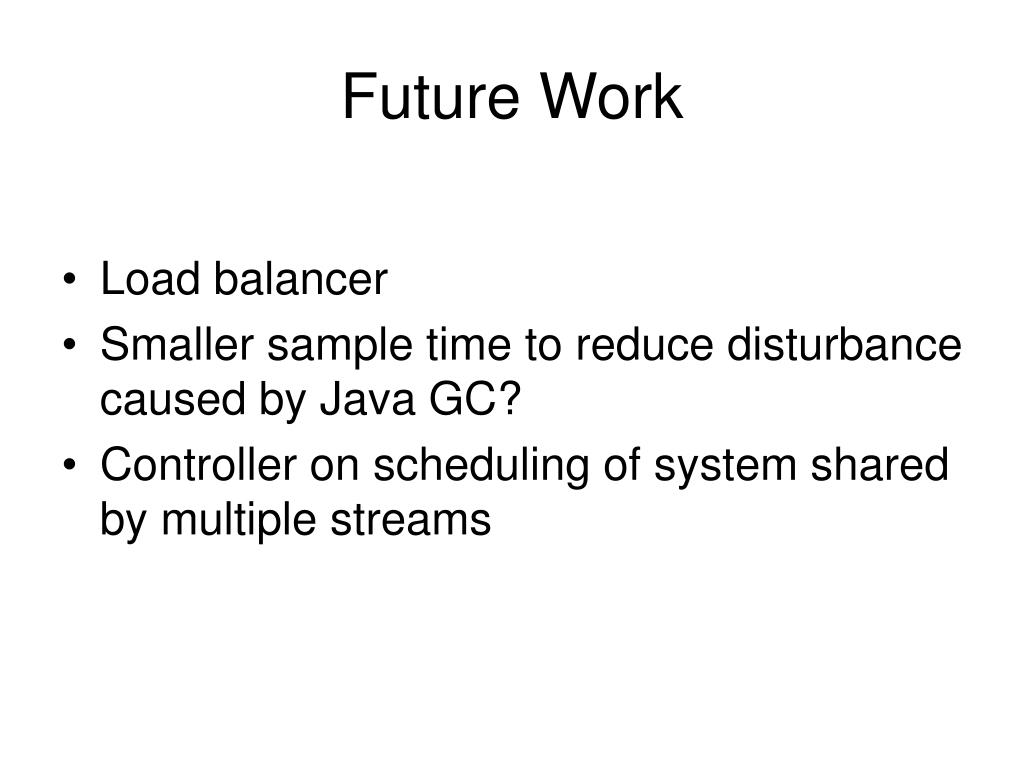 Future Work

• Load balancer
• Smaller sample time to reduce disturbance caused by Java GC?
• Controller on scheduling of system shared by multiple streams